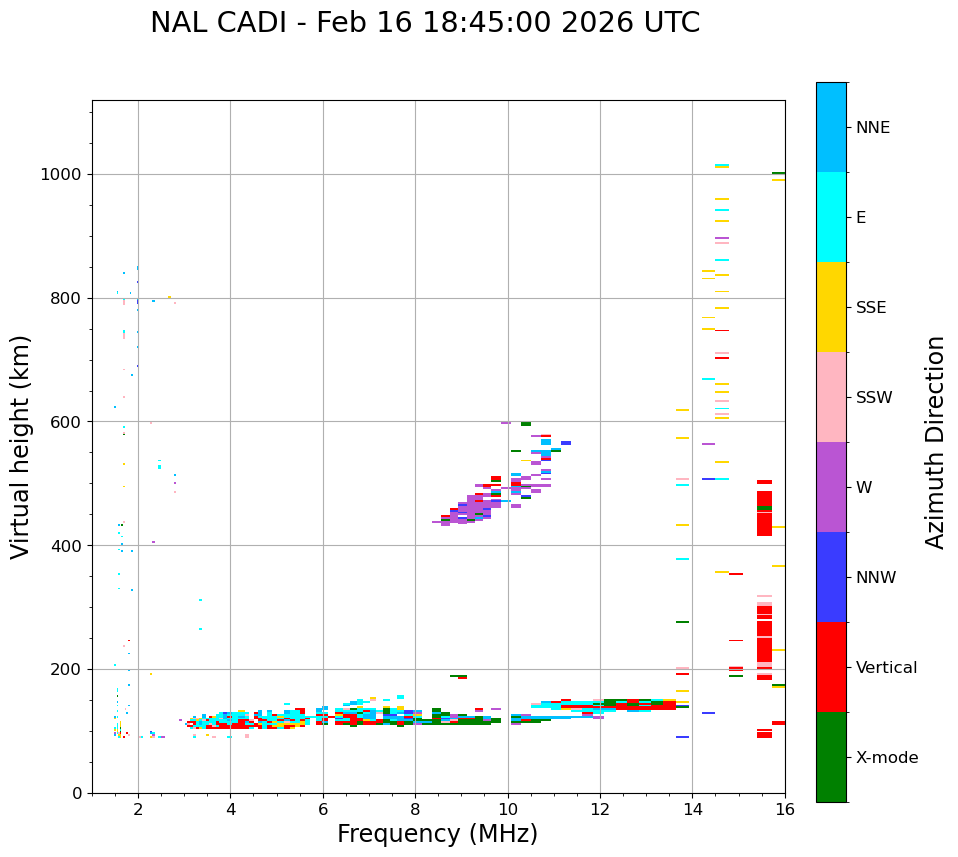 NAL CADI - Feb 16 18:45:00 2026 UTC

Virtual height (km)

1000
800
600
400
200
0

2
4
6
8
10
12
14
16

Frequency (MHz)

NNE
E
SSE
SSW
W
NNW
Vertical
X-mode

Azimuth Direction